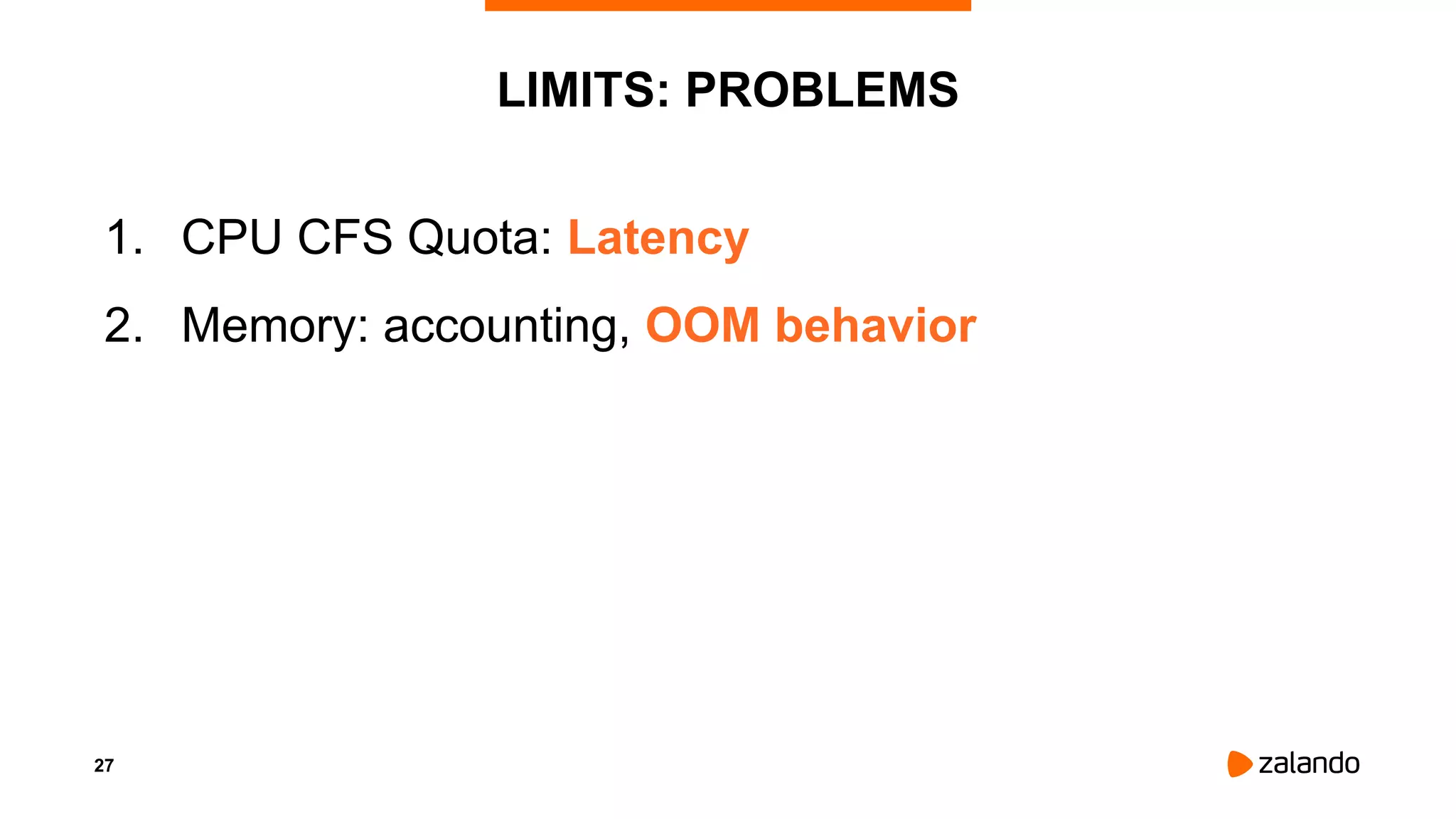 LIMITS: PROBLEMS

1. CPU CFS Quota: Latency
2. Memory: accounting, OOM behavior

27

zalando